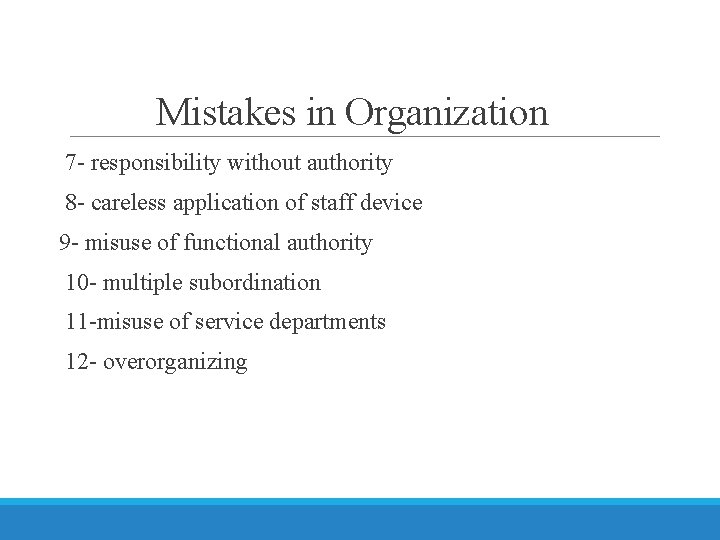 Mistakes in Organization

7- responsibility without authority

8- careless application of staff device

9- misuse of functional authority

10- multiple subordination

11-misuse of service departments

12- overorganizing